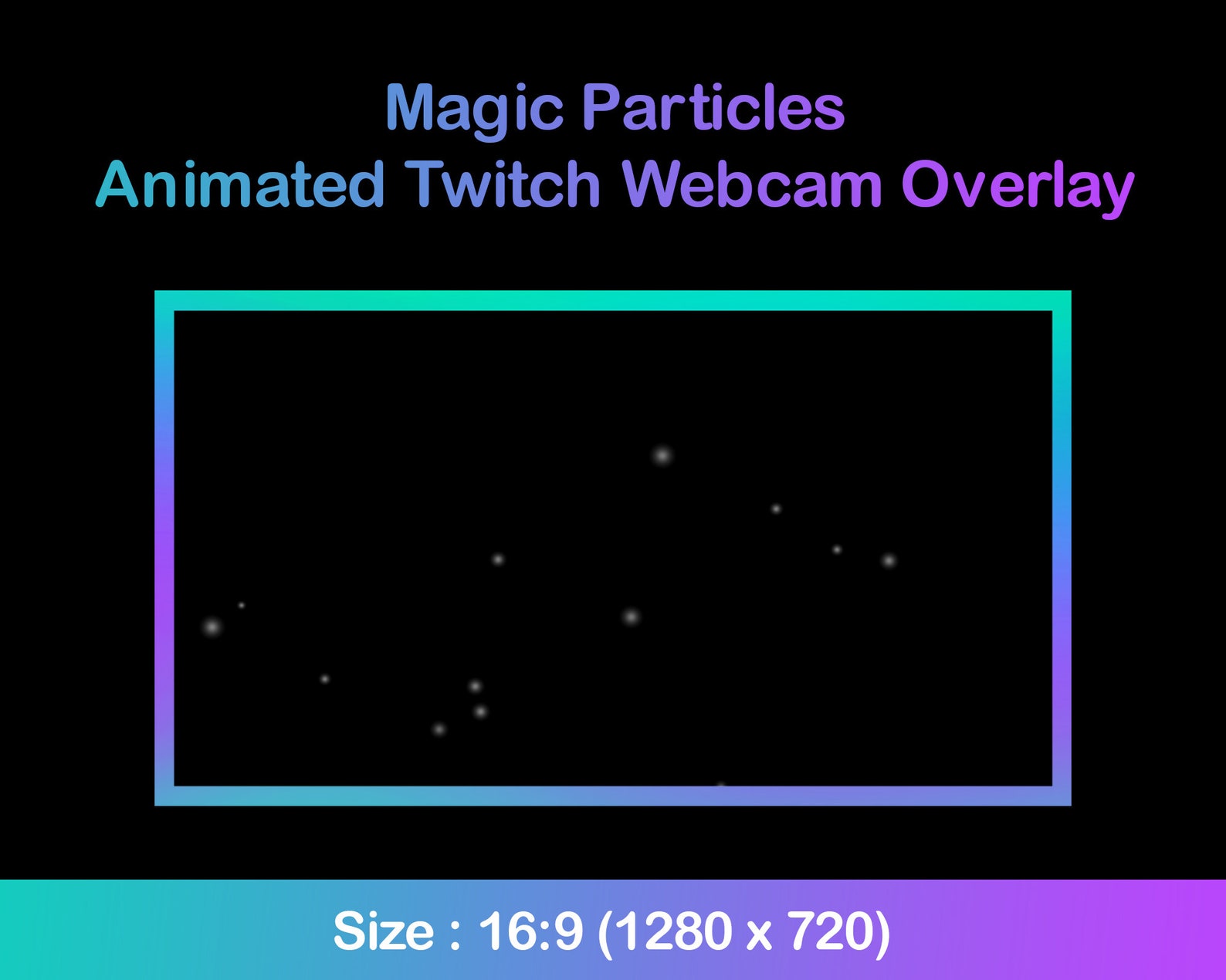 Magic Particles
Animated Twitch Webcam Overlay

Size : 16:9 (1280 x 720)